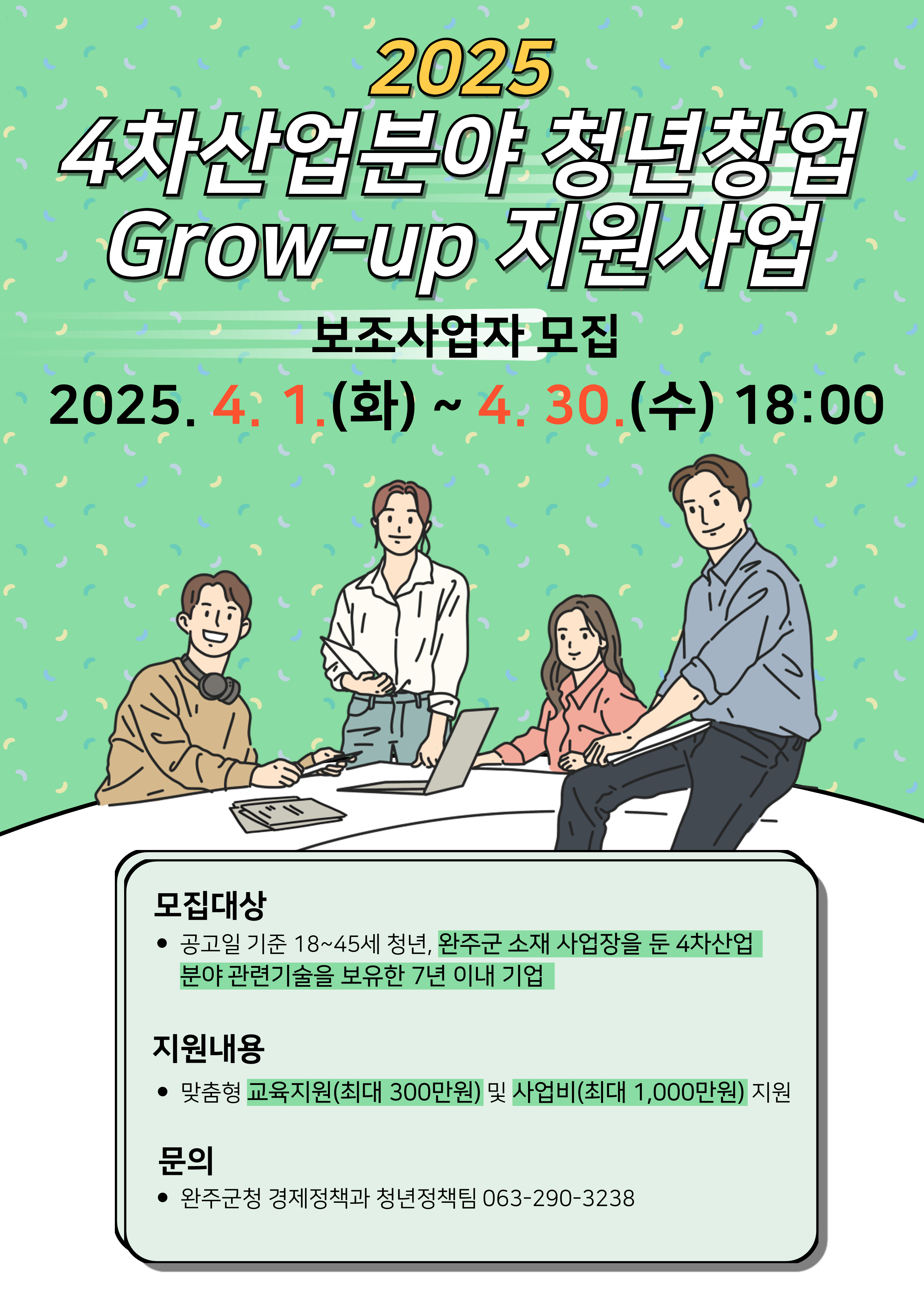 2025
4차산업분야 청년창업
Grow-up 지원사업

보조사업자 모집

2025. 4. 1.(화) ~ 4. 30.(수) 18:00

모집대상

• 공고일 기준 18~45세 청년, 완주군 소재 사업장을 둔 4차산업 분야 관련기술을 보유한 7년 이내 기업

지원내용

• 맞춤형 교육지원(최대 300만원) 및 사업비(최대 1,000만원) 지원

문의

• 완주군청 경제정책과 청년정책팀 063-290-3238